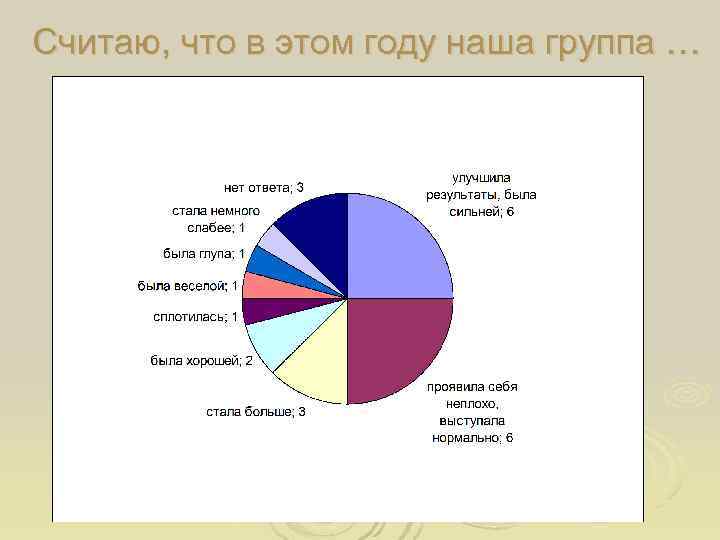 Считаю, что в этом году наша группа …

нет ответа; 3

стала немного слабее; 1

была глупа; 1

была веселой; 1

сплотилась; 1

была хорошей; 2

стала больше; 3

улучшила результаты, была сильней; 6

проявила себя неплохо, выступала нормально; 6